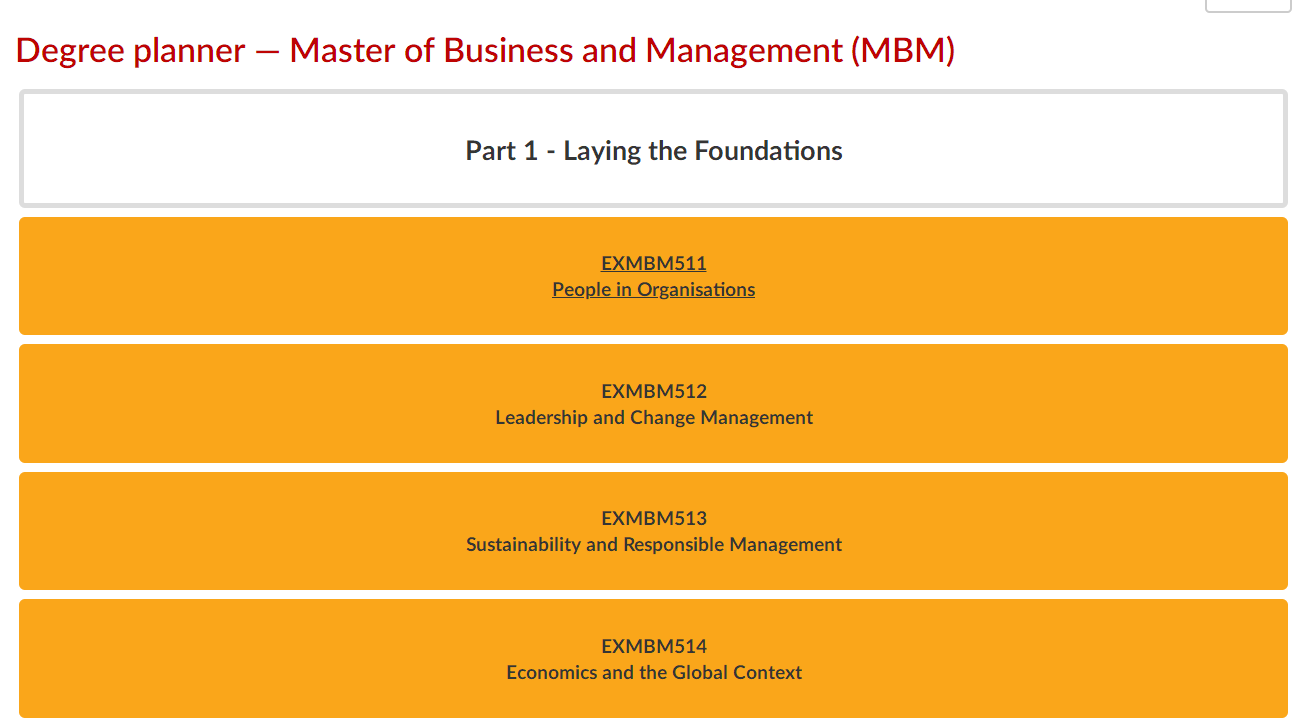 Degree planner — Master of Business and Management (MBM)

Part 1 - Laying the Foundations

EXMBM511
People in Organisations

EXMBM512
Leadership and Change Management

EXMBM513
Sustainability and Responsible Management

EXMBM514
Economics and the Global Context